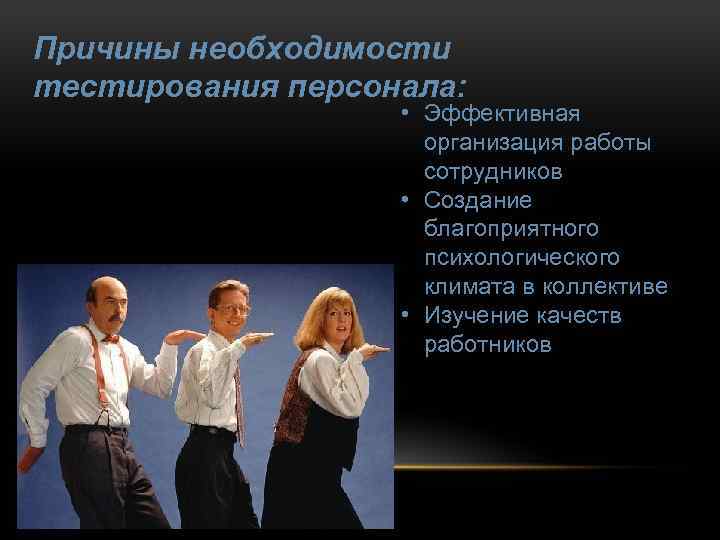 Причины необходимости тестирования персонала:

• Эффективная организация работы сотрудников
• Создание благоприятного психологического климата в коллективе
• Изучение качеств работников